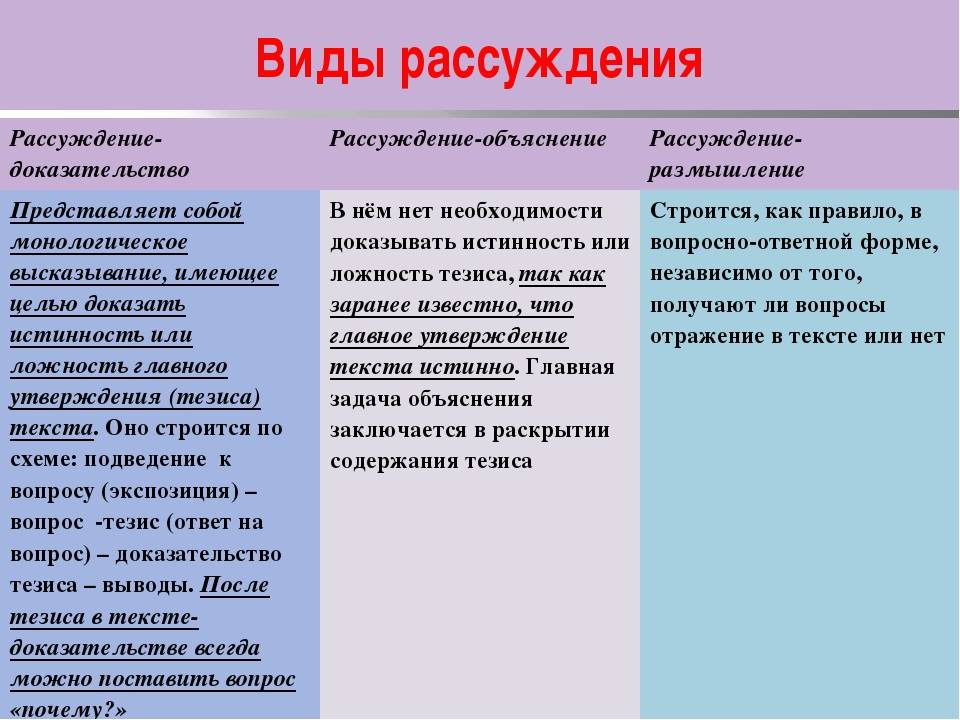 Виды рассуждения

| Рассуждение-доказательство | Рассуждение-объяснение | Рассуждение-размышление |
|---|---|---|
| Представляет собой монологическое высказывание, имеющее целью доказать истинность или ложность главного утверждения (тезиса) текста. Оно строится по схеме: подведение к вопросу (экспозиция) – вопрос -тезис (ответ на вопрос) – доказательство тезиса – выводы. После тезиса в тексте-доказательстве всегда можно поставить вопрос «почему?» | В нём нет необходимости доказывать истинность или ложность тезиса, так как заранее известно, что главное утверждение текста истинно. Главная задача объяснения заключается в раскрытии содержания тезиса | Строится, как правило, в вопросно-ответной форме, независимо от того, получают ли вопросы отражение в тексте или нет |